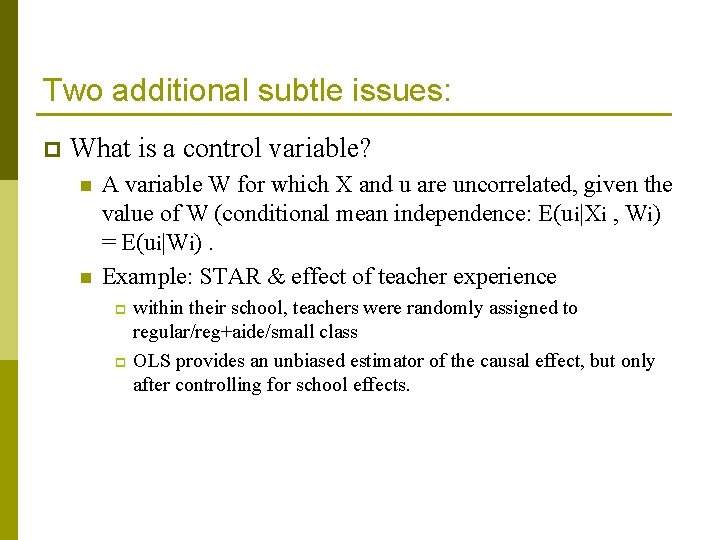 Two additional subtle issues:

What is a control variable?

A variable W for which X and u are uncorrelated, given the value of W (conditional mean independence: $E(u_i|X_i , W_i) = E(u_i|W_i)$ .

Example: STAR & effect of teacher experience

within their school, teachers were randomly assigned to regular/reg+aide/small class

OLS provides an unbiased estimator of the causal effect, but only after controlling for school effects.